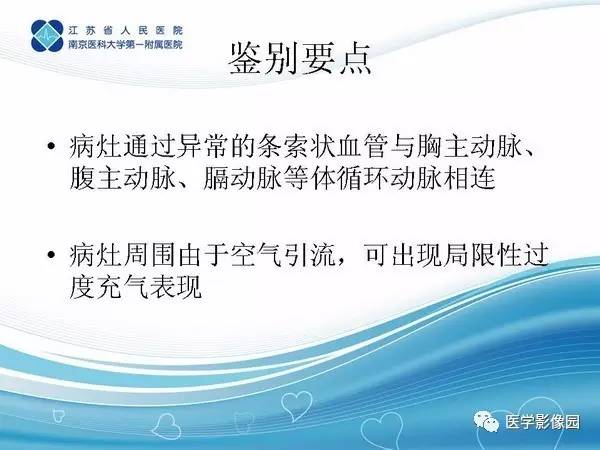 江苏省人民医院
南京医科大学第一附属医院

鉴别要点

• 病灶通过异常的条索状血管与胸主动脉、腹主动脉、膈动脉等体循环动脉相连

• 病灶周围由于空气引流，可出现局限性过度充气表现

医学影像园